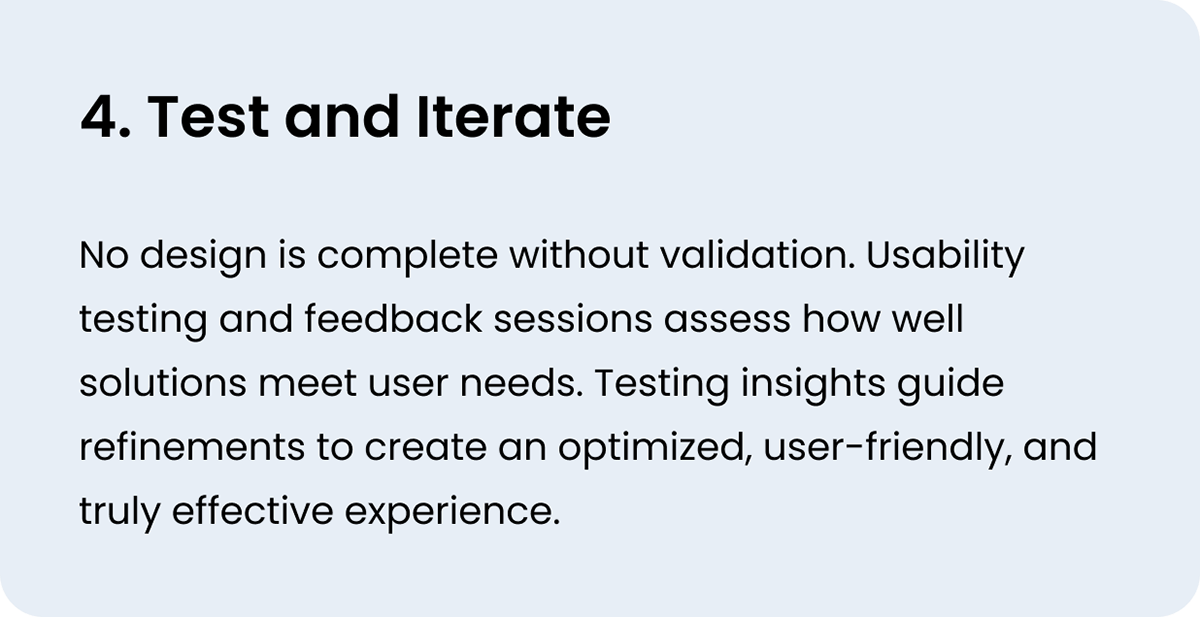 4. Test and Iterate

No design is complete without validation. Usability testing and feedback sessions assess how well solutions meet user needs. Testing insights guide refinements to create an optimized, user-friendly, and truly effective experience.